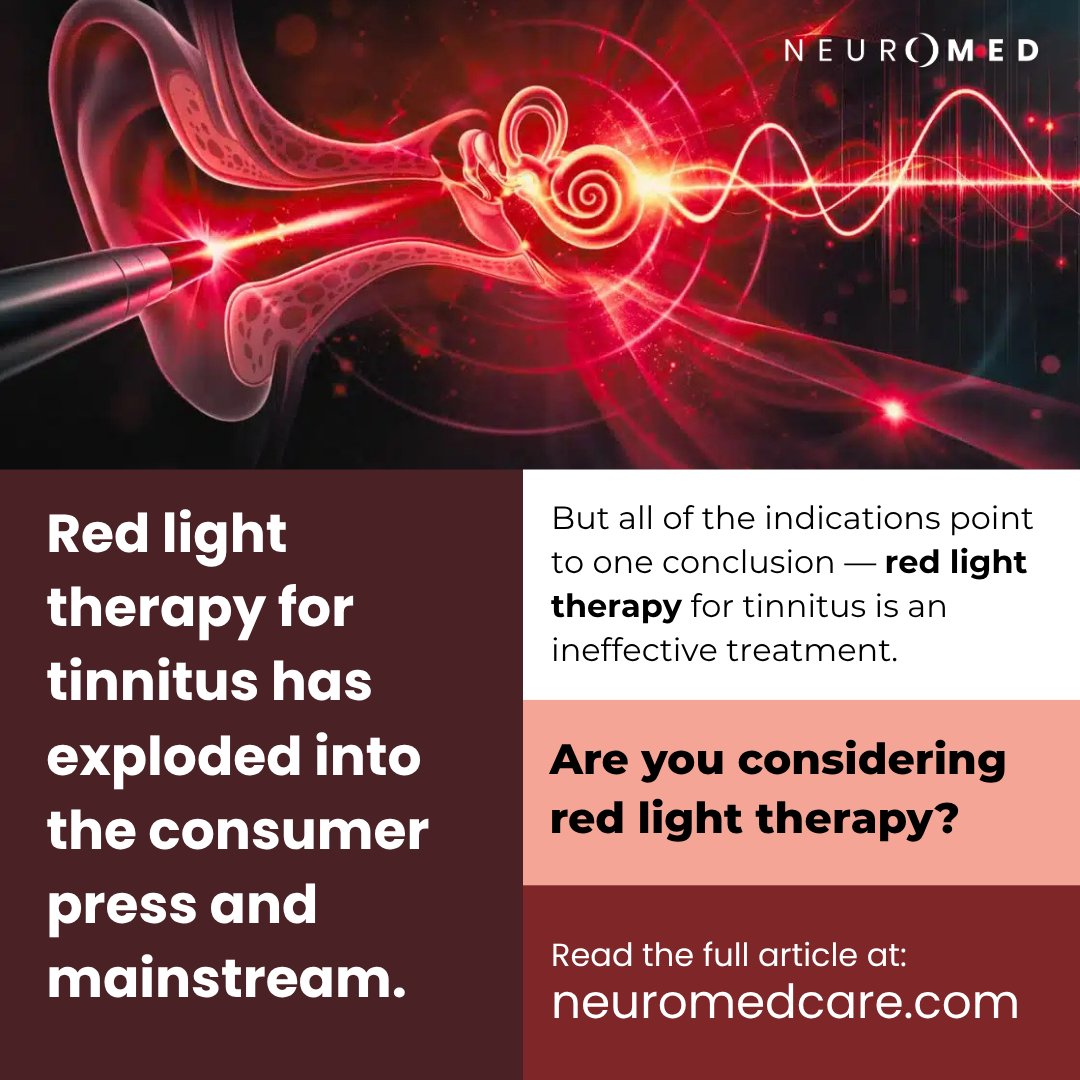 NEUROMED

Red light therapy for tinnitus has exploded into the consumer press and mainstream.

But all of the indications point to one conclusion — red light therapy for tinnitus is an ineffective treatment.

Are you considering red light therapy?

Read the full article at:
neuromedcare.com